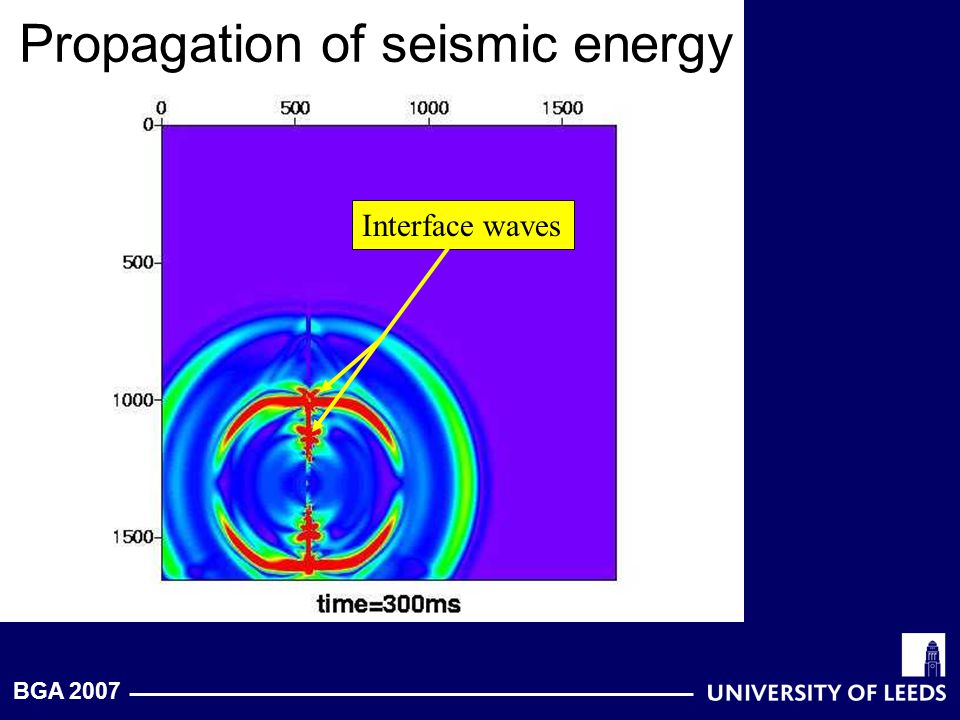 Propagation of seismic energy

0 500 1000 1500

0
500
1000
1500

Interface waves

time=300ms

BGA 2007

UNIVERSITY OF LEEDS